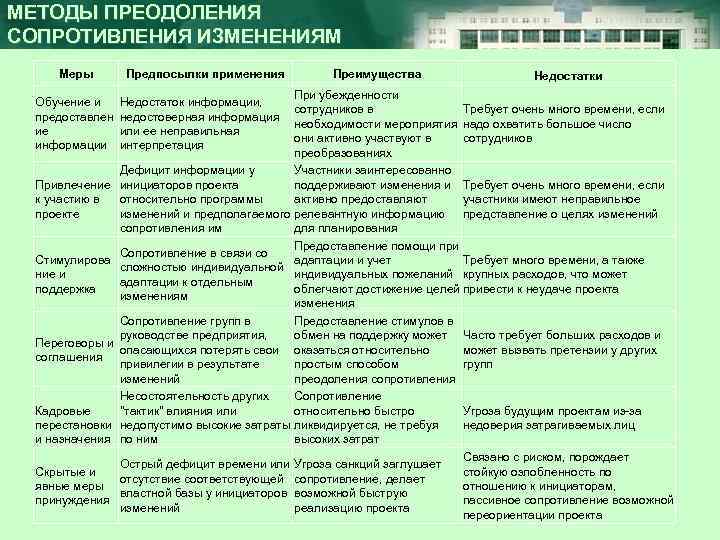 МЕТОДЫ ПРЕОДОЛЕНИЯ СОПРОТИВЛЕНИЯ ИЗМЕНЕНИЯМ

| Меры | Предпосылки применения | Преимущества | Недостатки |
|---|---|---|---|
| Обучение и предоставление информации | Недостаток информации, недостоверная информация или ее неправильная интерпретация | При убежденности сотрудников в необходимости мероприятия они активно участвуют в преобразованиях | Требует очень много времени, если надо охватить большое число сотрудников |
| Привлечение к участию в проекте | Дефицит информации у инициаторов проекта относительно программы изменений и предполагаемого сопротивления им | Участники заинтересованно поддерживают изменения и активно предоставляют релевантную информацию для планирования | Требует очень много времени, если участники имеют неправильное представление о целях изменений |
| Стимулирование и поддержка | Сопротивление в связи со сложностью индивидуальной адаптации к отдельным изменениям | Предоставление помощи при адаптации и учет индивидуальных пожеланий облегчают достижение целей изменения | Требует много времени, а также крупных расходов, что может привести к неудаче проекта |
| Переговоры и соглашения | Сопротивление групп в руководстве предприятия, опасающихся потерять свои привилегии в результате изменений | Предоставление стимулов в обмен на поддержку может оказаться относительно простым способом преодоления сопротивления | Часто требует больших расходов и может вызвать претензии у других групп |
| Кадровые перестановки и назначения | Несостоятельность других "тактик" влияния или недопустимо высокие затраты по ним | Сопротивление относительно быстро ликвидируется, не требуя высоких затрат | Угроза будущим проектам из-за недоверия затрагиваемых лиц |
| Скрытые и явные меры принуждения | Острый дефицит времени или отсутствие соответствующей властной базы у инициаторов изменений | Угроза санкций заглушает сопротивление, делает возможной быструю реализацию проекта | Связано с риском, порождает стойкую озлобленность по отношению к инициаторам, пассивное сопротивление возможной переориентации проекта |